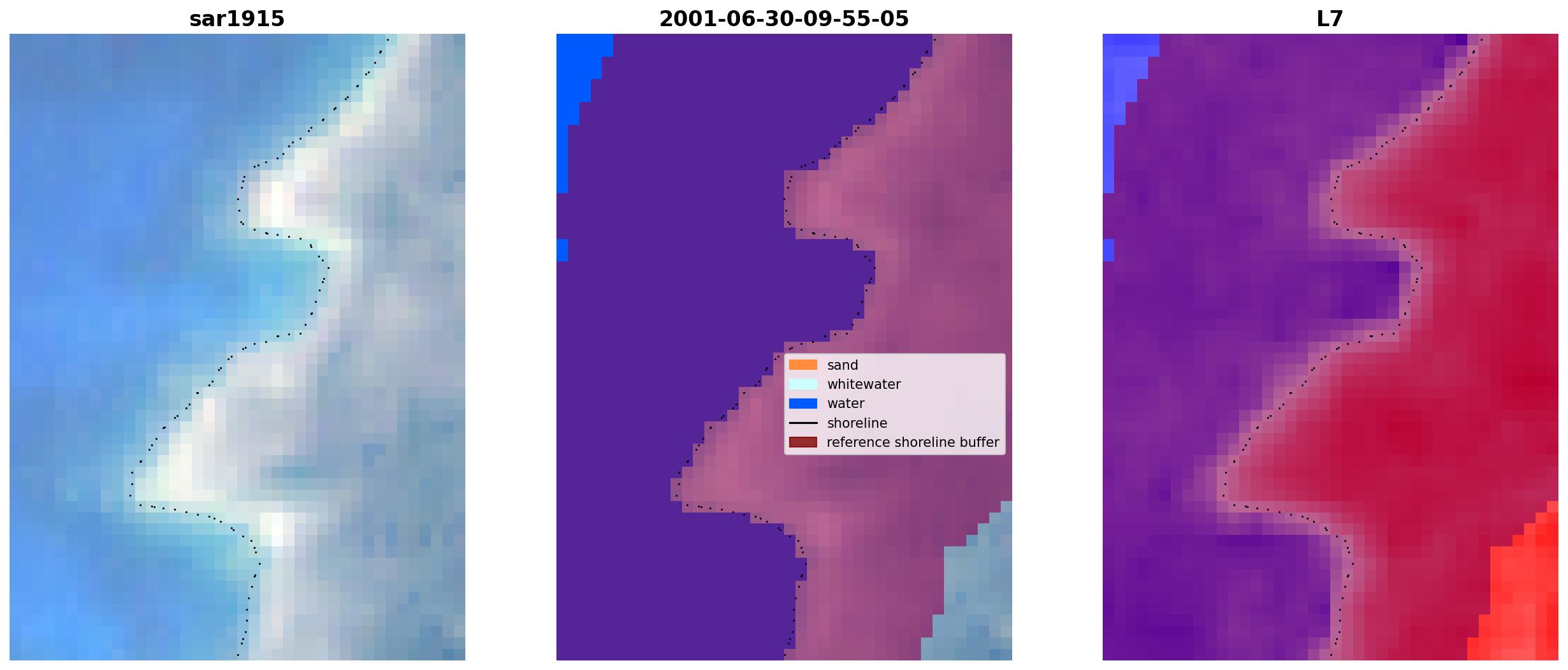 sar1915

2001-06-30-09-55-05

sand
whitewater
water
shoreline
reference shoreline buffer

L7